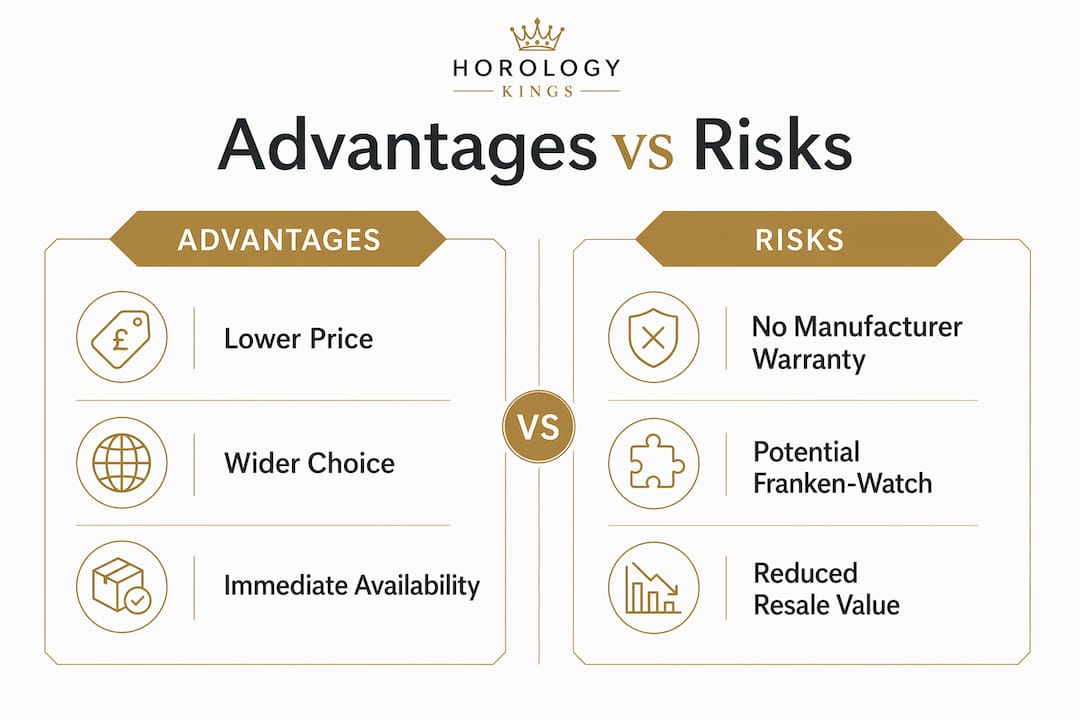 HOROLOGY
KINGS

Advantages vs Risks

ADVANTAGES

£

Lower Price

Wider Choice

Immediate Availability

VS

RISKS

No Manufacturer Warranty

Potential Franken-Watch

Reduced Resale Value